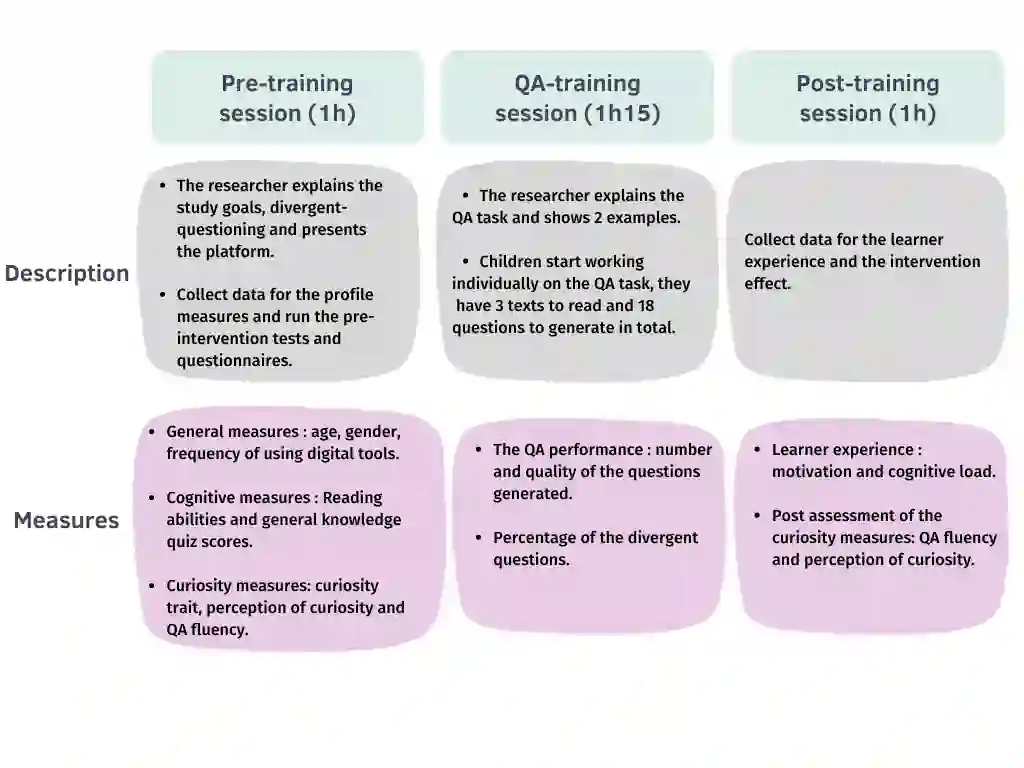 |  | Pre-training session (1h) | QA-training session (1h15) | Post-training session (1h) |
|---|---|---|---|
| Description | • The researcher explains the study goals, divergent-questioning and presents the platform. • Collect data for the profile measures and run the pre-intervention tests and questionnaires. | • The researcher explains the QA task and shows 2 examples. • Children start working individually on the QA task, they have 3 texts to read and 18 questions to generate in total. | Collect data for the learner experience and the intervention effect. |
| Measures | • General measures : age, gender, frequency of using digital tools. • Cognitive measures : Reading abilities and general knowledge quiz scores. • Curiosity measures: curiosity trait, perception of curiosity and QA fluency. | • The QA performance : number and quality of the questions generated. • Percentage of the divergent questions. | • Learner experience : motivation and cognitive load. • Post assessment of the curiosity measures: QA fluency and perception of curiosity. |